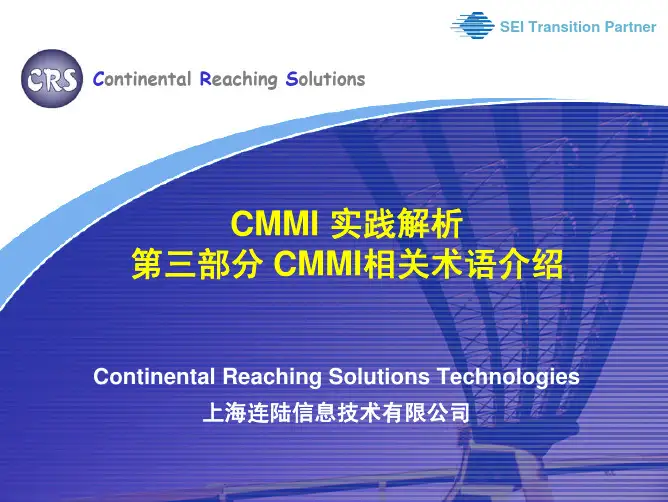 SEI Transition Partner

CRS

Continental Reaching Solutions

CMMI 实践解析
第三部分 CMMI相关术语介绍

Continental Reaching Solutions Technologies
上海连陆信息技术有限公司